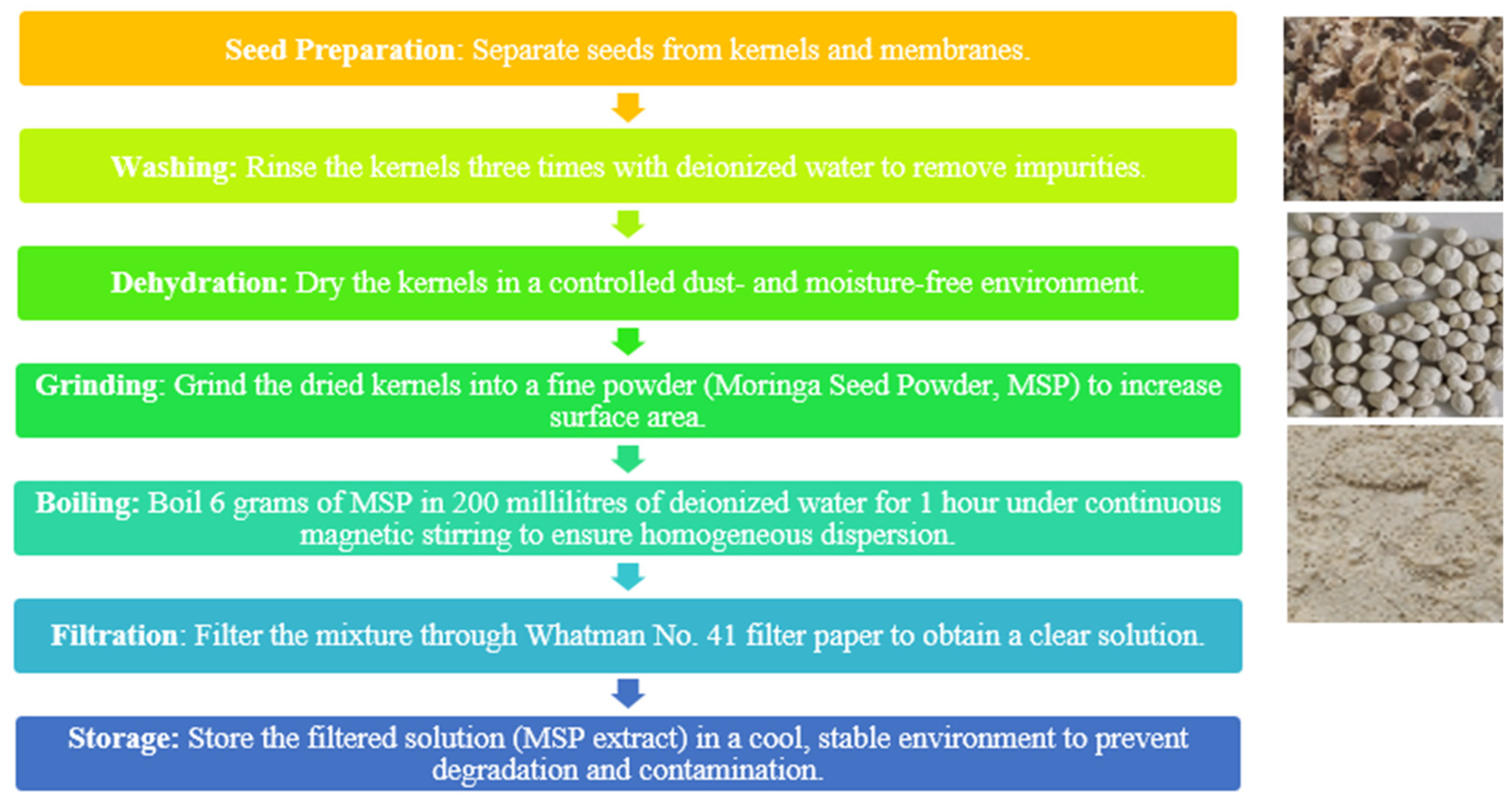 Seed Preparation: Separate seeds from kernels and membranes.

Washing: Rinse the kernels three times with deionized water to remove impurities.

Dehydration: Dry the kernels in a controlled dust- and moisture-free environment.

Grinding: Grind the dried kernels into a fine powder (Moringa Seed Powder, MSP) to increase surface area.

Boiling: Boil 6 grams of MSP in 200 millilitres of deionized water for 1 hour under continuous magnetic stirring to ensure homogeneous dispersion.

Filtration: Filter the mixture through Whatman No. 41 filter paper to obtain a clear solution.

Storage: Store the filtered solution (MSP extract) in a cool, stable environment to prevent degradation and contamination.